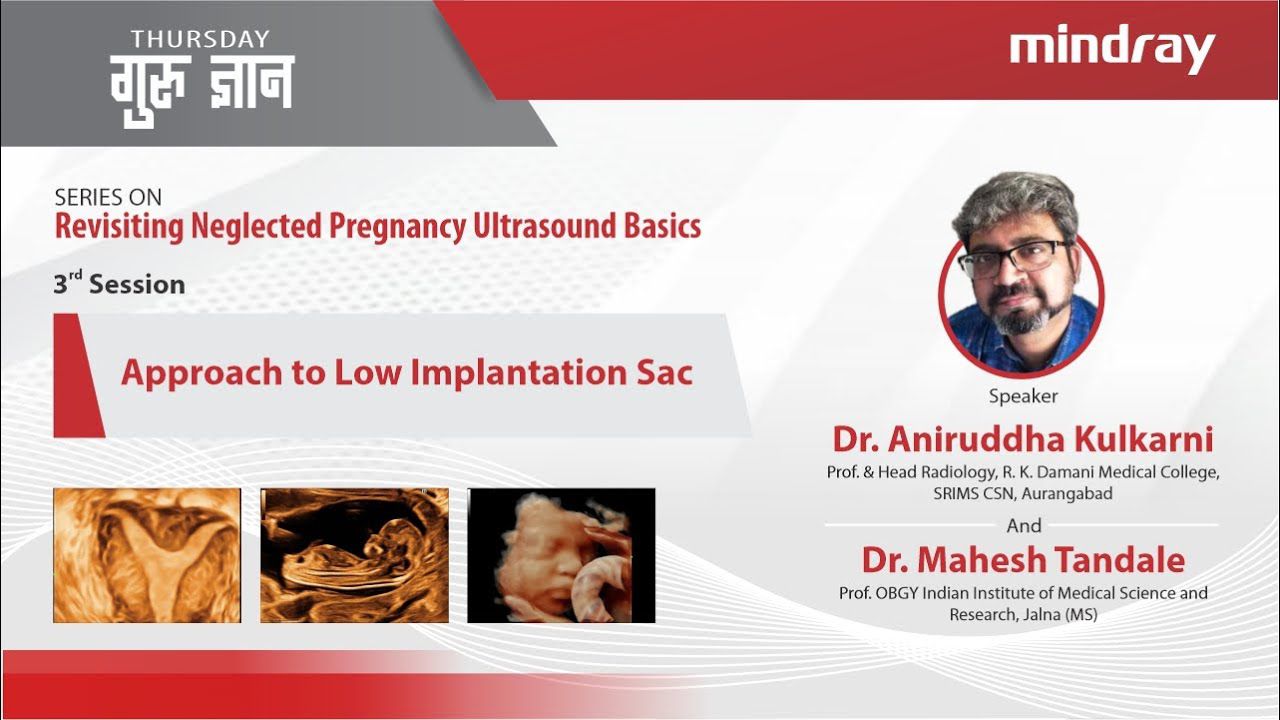 THURSDAY
गुरु ज्ञान

mindray

SERIES ON
Revisiting Neglected Pregnancy Ultrasound Basics

3$^{rd}$ Session

Approach to Low Implantation Sac

Speaker
Dr. Aniruddha Kulkarni
Prof. & Head Radiology, R. K. Damani Medical College, SRIMS CSN, Aurangabad

And

Dr. Mahesh Tandale
Prof. OBGY Indian Institute of Medical Science and Research, Jalna (MS)